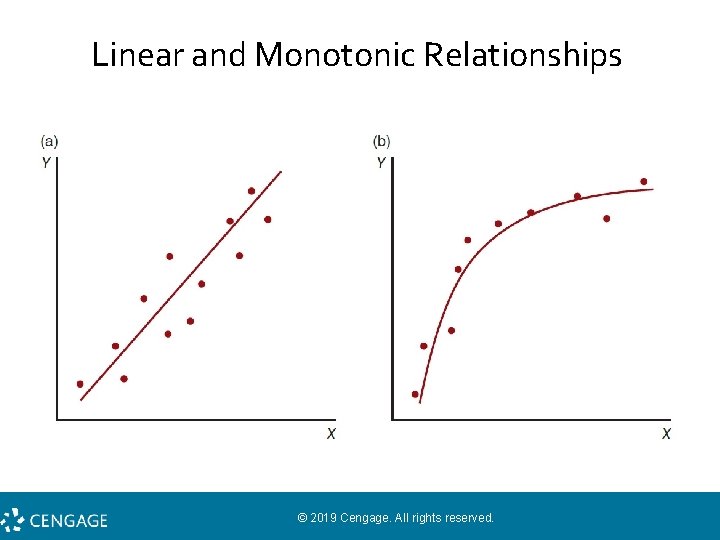 Linear and Monotonic Relationships

(a)
Y
X

(b)
Y
X

CENGAGE

© 2019 Cengage. All rights reserved.